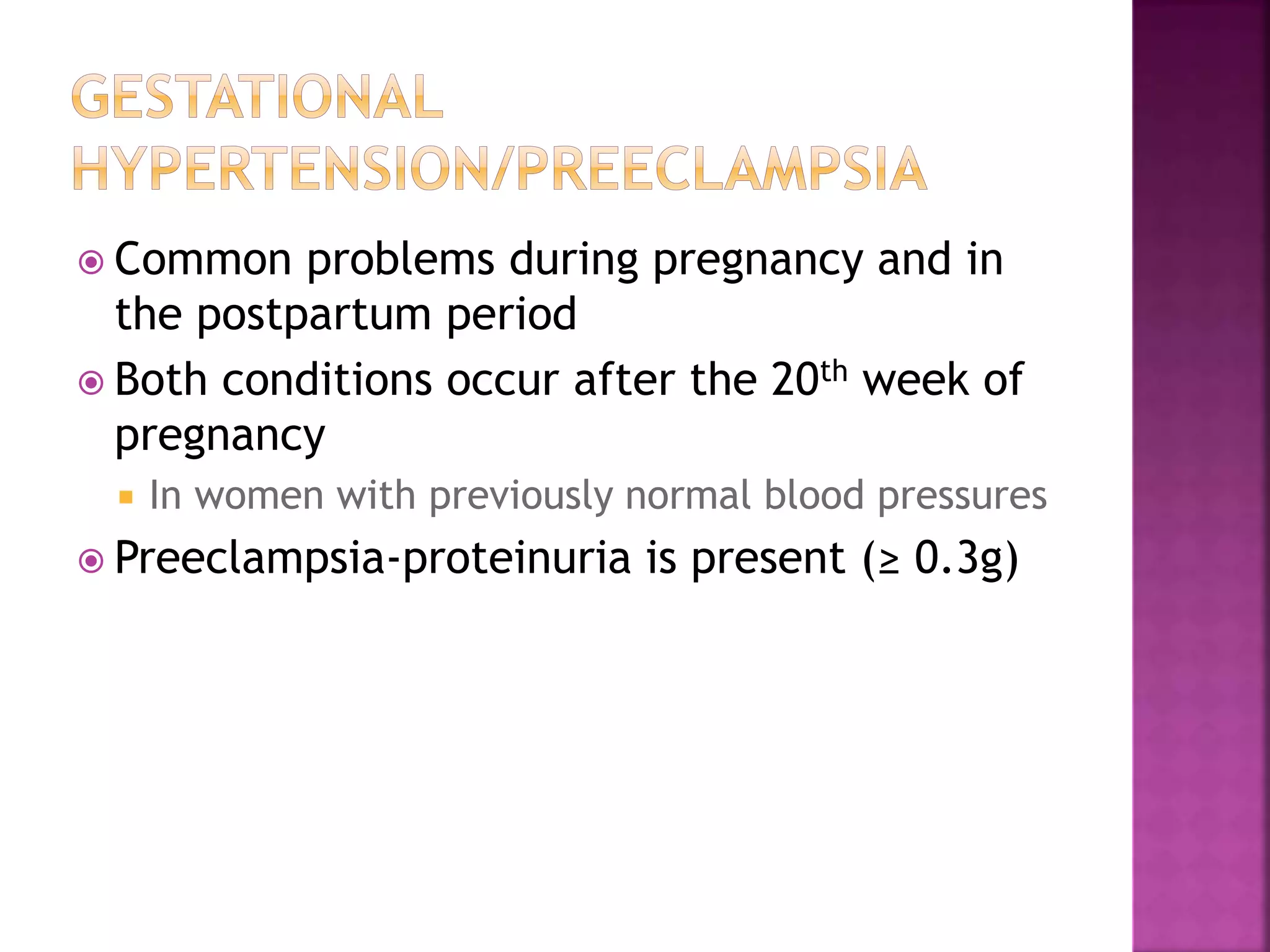 GESTATIONAL HYPERTENSION/PREECLAMPSIA

Common problems during pregnancy and in the postpartum period

Both conditions occur after the 20$^{th}$ week of pregnancy

In women with previously normal blood pressures

Preeclampsia-proteinuria is present ($\geq$ 0.3g)